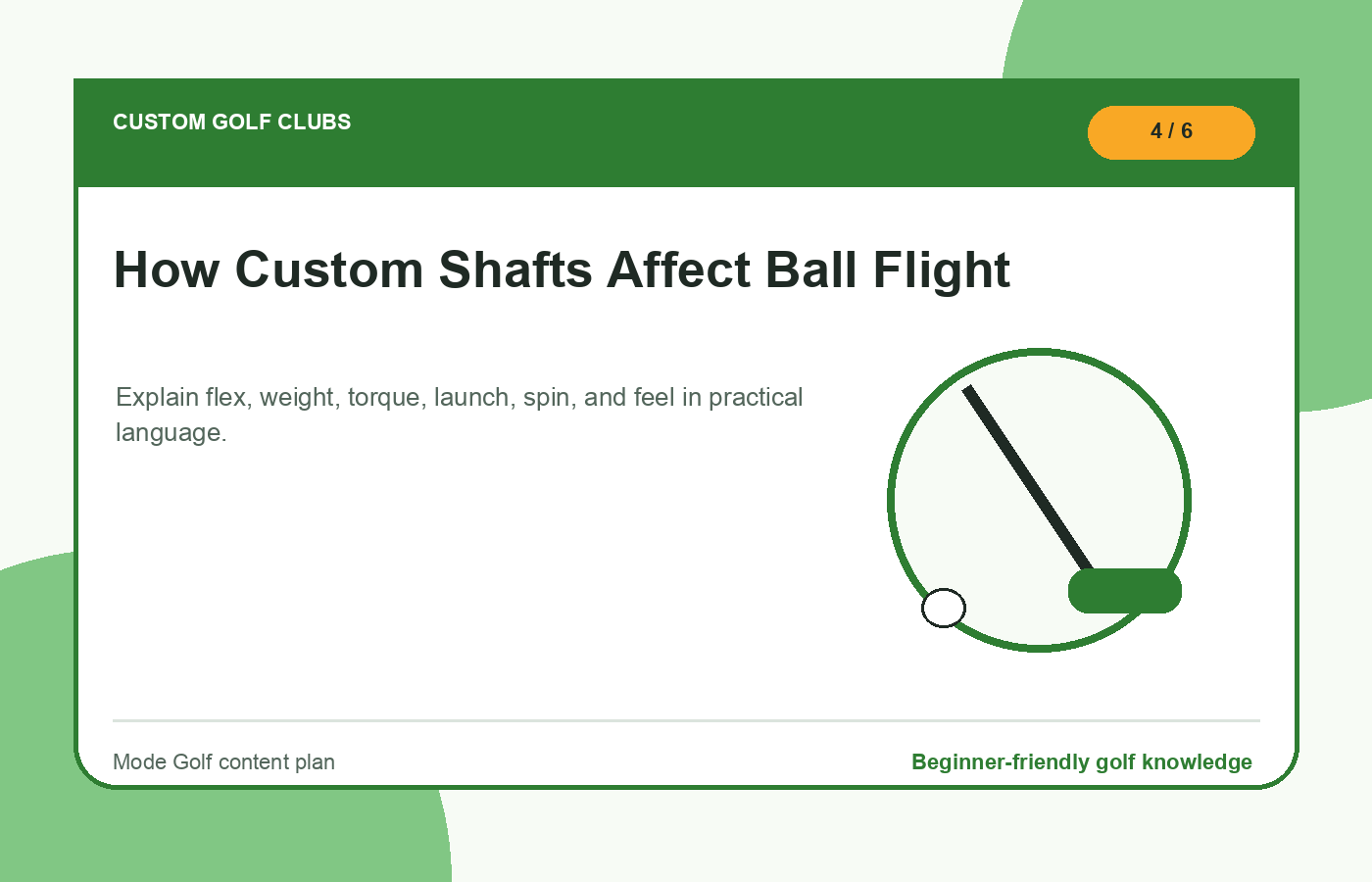 CUSTOM GOLF CLUBS

4 / 6

How Custom Shafts Affect Ball Flight

Explain flex, weight, torque, launch, spin, and feel in practical language.

Mode Golf content plan

Beginner-friendly golf knowledge